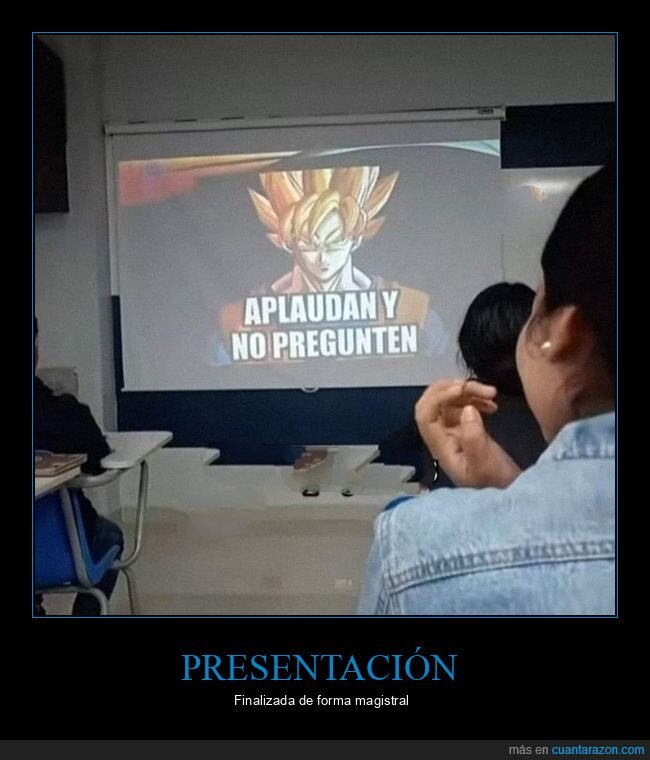 APLAUDAN Y NO PREGUNTEN

PRESENTACIÓN

Finalizada de forma magistral

más en cuantarazon.com